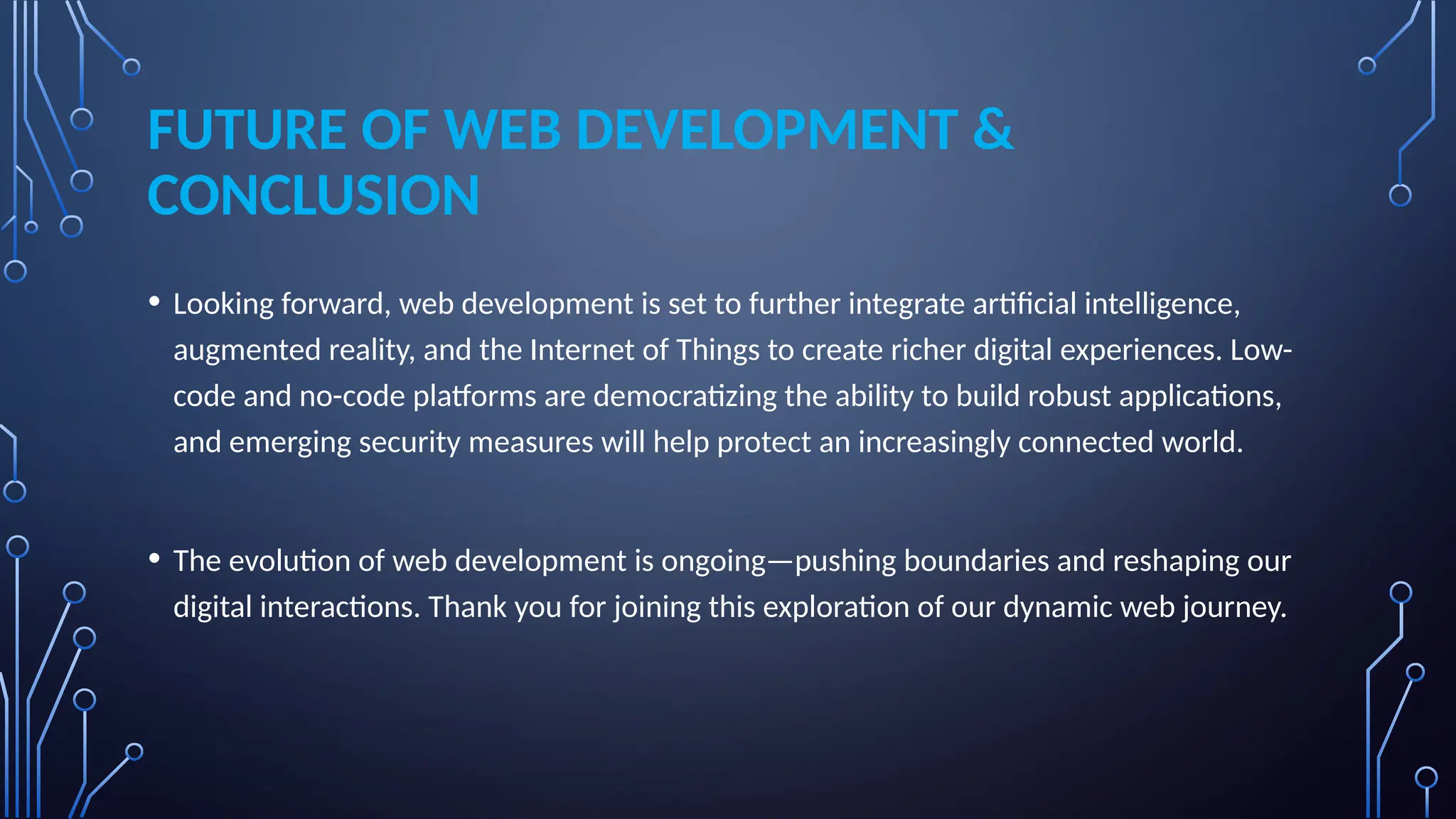 FUTURE OF WEB DEVELOPMENT & CONCLUSION

• Looking forward, web development is set to further integrate artificial intelligence, augmented reality, and the Internet of Things to create richer digital experiences. Low-code and no-code platforms are democratizing the ability to build robust applications, and emerging security measures will help protect an increasingly connected world.

• The evolution of web development is ongoing—pushing boundaries and reshaping our digital interactions. Thank you for joining this exploration of our dynamic web journey.